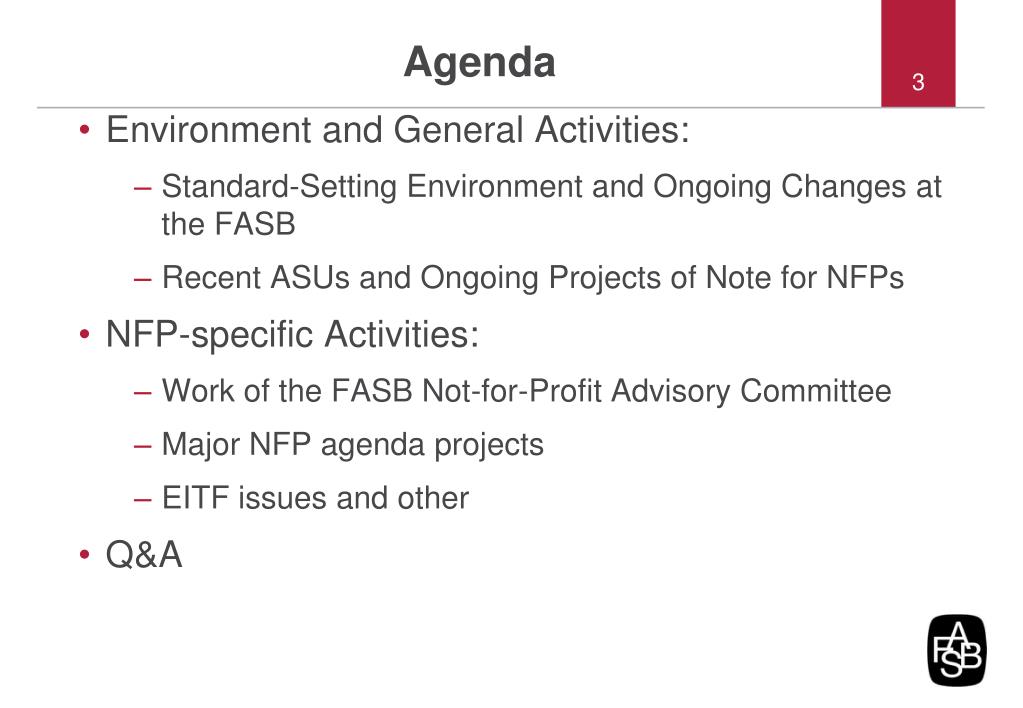 Agenda

3

• Environment and General Activities:
– Standard-Setting Environment and Ongoing Changes at the FASB
– Recent ASUs and Ongoing Projects of Note for NFPs

• NFP-specific Activities:
– Work of the FASB Not-for-Profit Advisory Committee
– Major NFP agenda projects
– EITF issues and other

• Q&A

FASB